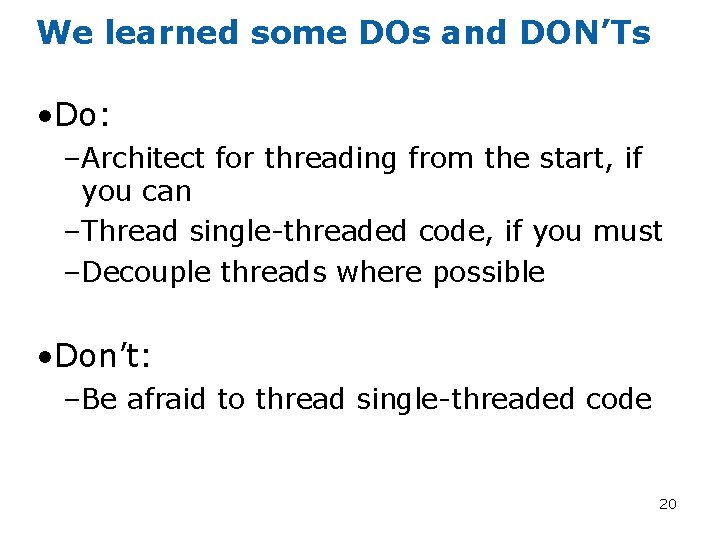 We learned some DOs and DON'Ts

•Do:

–Architect for threading from the start, if you can

–Thread single-threaded code, if you must

–Decouple threads where possible

•Don't:

–Be afraid to thread single-threaded code

20